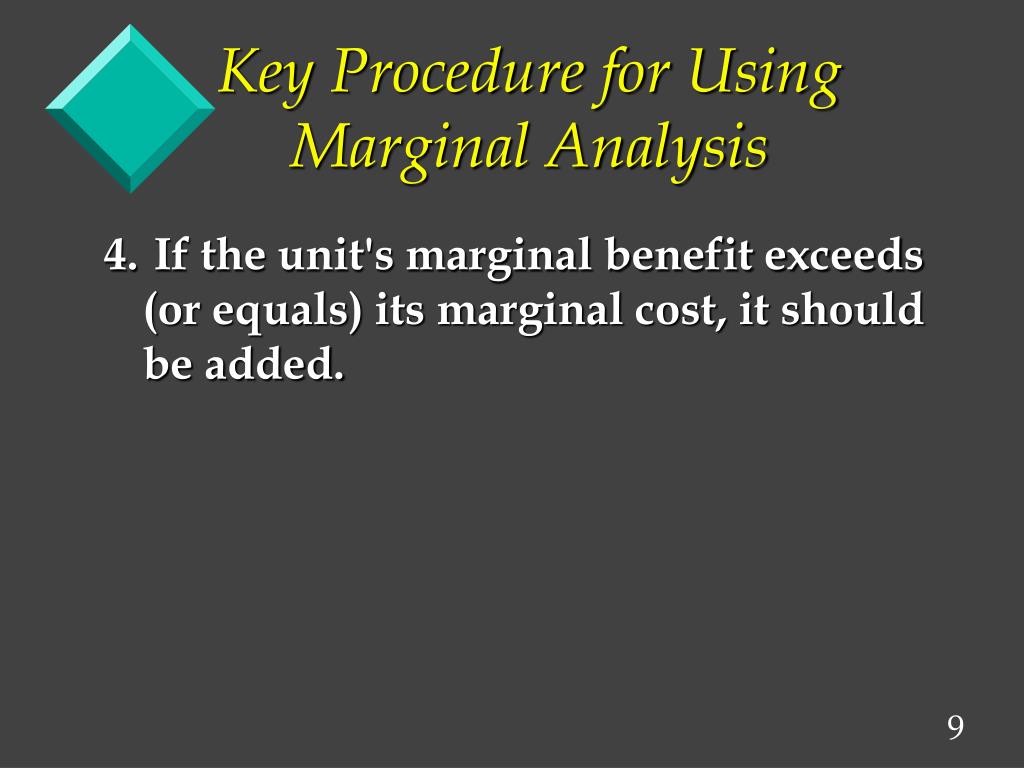 Key Procedure for Using Marginal Analysis

4. If the unit's marginal benefit exceeds (or equals) its marginal cost, it should be added.

9